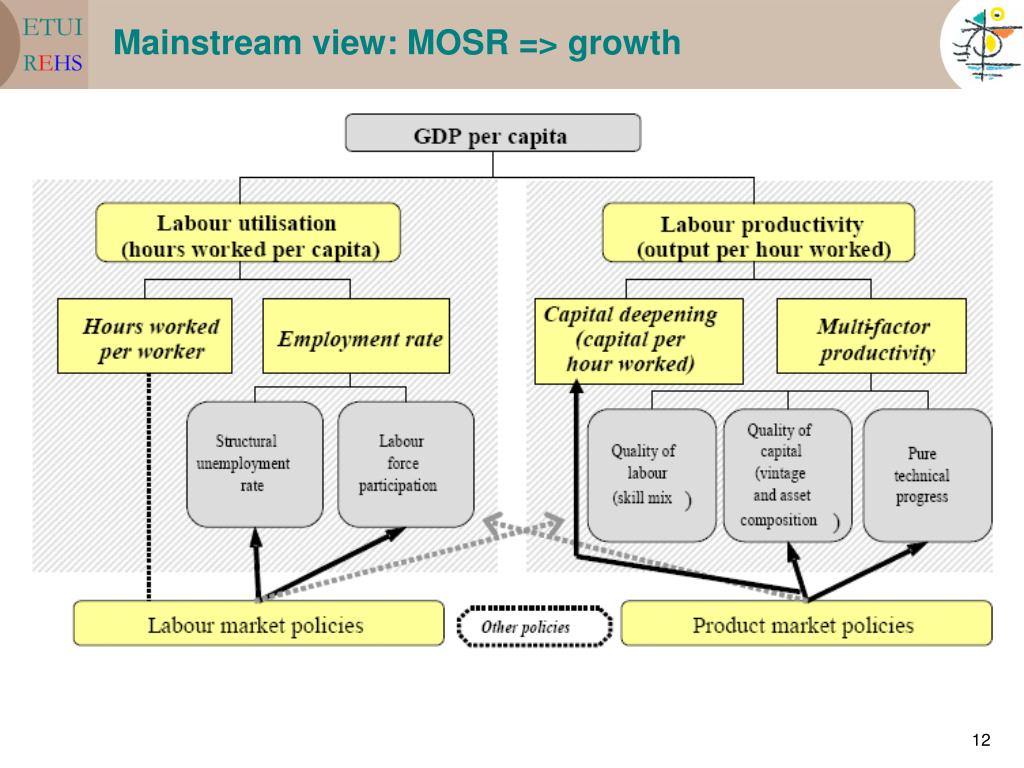 ETUI
REHS

Mainstream view: MOSR => growth

GDP per capita

Labour utilisation
(hours worked per capita)

Labour productivity
(output per hour worked)

Hours worked per worker

Employment rate

Capital deepening (capital per hour worked)

Multi-factor productivity

Structural unemployment rate

Labour force participation

Quality of labour (skill mix )

Quality of capital (vintage and asset composition )

Pure technical progress

Labour market policies

Other policies

Product market policies

12